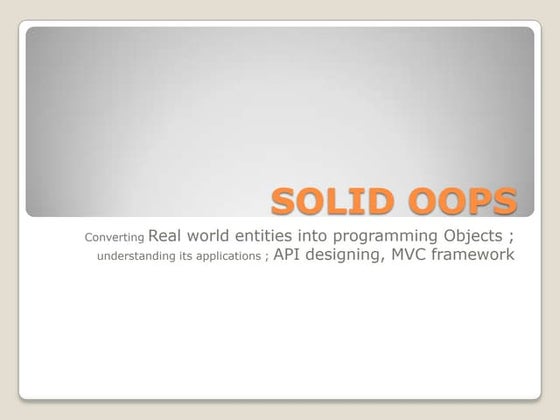 SOLID OOPS

Converting Real world entities into programming Objects ; understanding its applications ; API designing, MVC framework